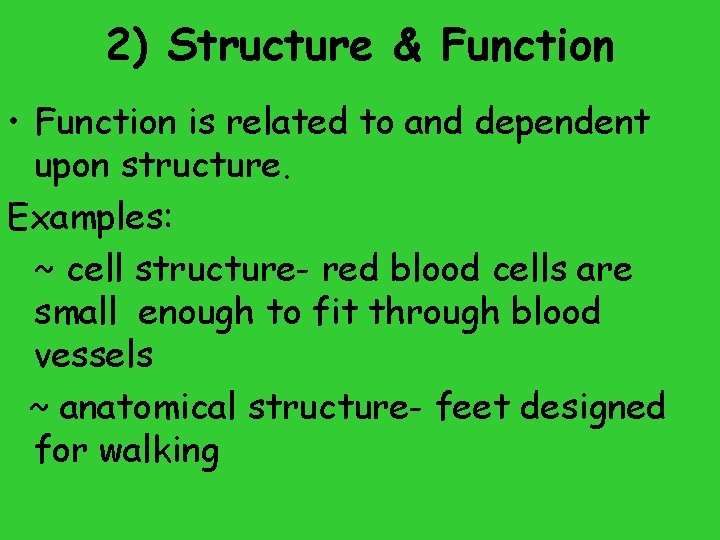 2) Structure & Function

• Function is related to and dependent upon structure.

Examples:

~ cell structure- red blood cells are small enough to fit through blood vessels

~ anatomical structure- feet designed for walking